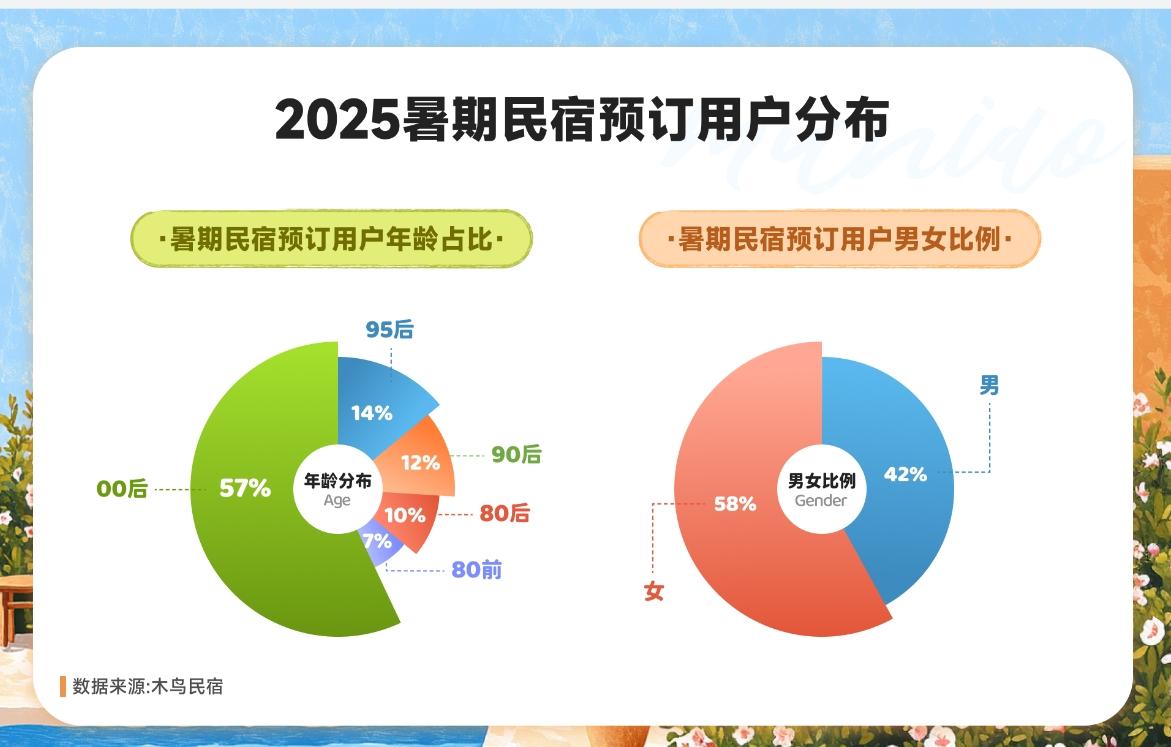 2025暑期民宿预订用户分布

Muniao

·暑期民宿预订用户年龄占比·

95后
14%
12%
90后
00后
57%
年龄分布
Age
10%
80后
7%
80前

·暑期民宿预订用户男女比例·

男
42%
男女比例
Gender
58%
女

数据来源:木鸟民宿